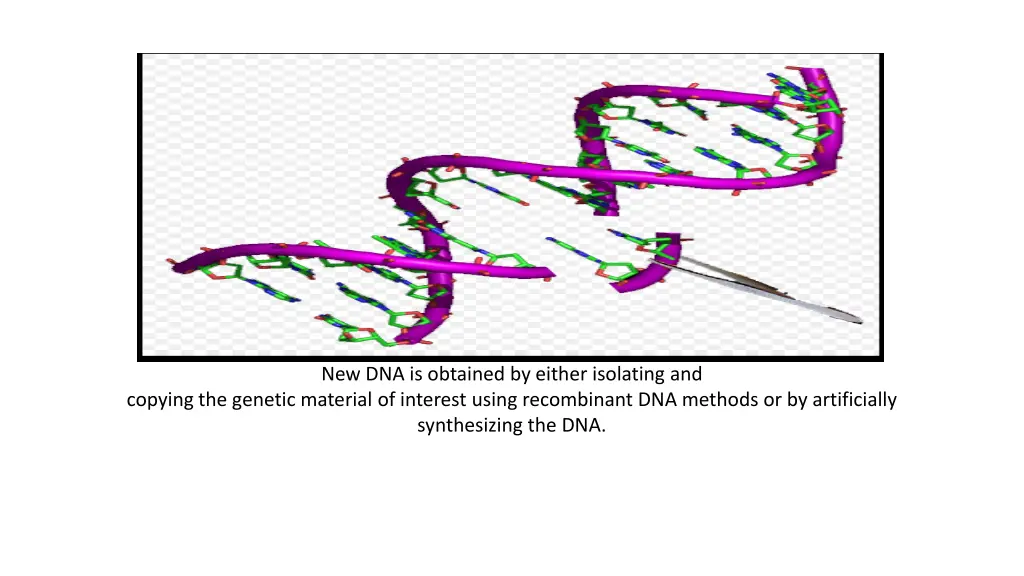 New DNA is obtained by either isolating and copying the genetic material of interest using recombinant DNA methods or by artificially synthesizing the DNA.